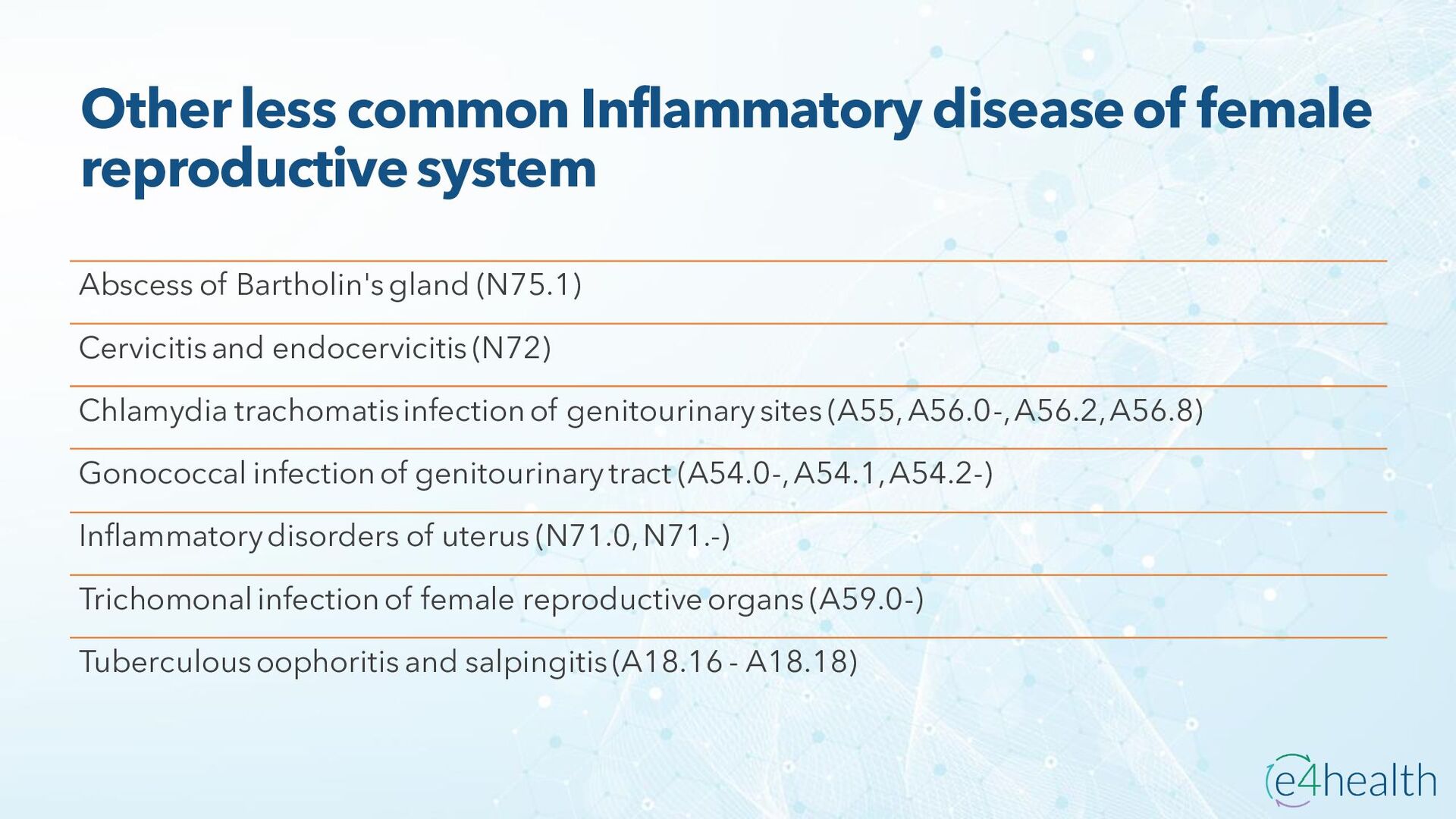 Other less common Inflammatory disease of female reproductive system

Abscess of Bartholin's gland (N75.1)

Cervicitis and endocervicitis (N72)

Chlamydia trachomatis infection of genitourinary sites (A55, A56.0-, A56.2, A56.8)

Gonococcal infection of genitourinary tract (A54.0-, A54.1, A54.2-)

Inflammatory disorders of uterus (N71.0, N71.-)

Trichomonal infection of female reproductive organs (A59.0-)

Tuberculous oophoritis and salpingitis (A18.16 - A18.18)

e4health